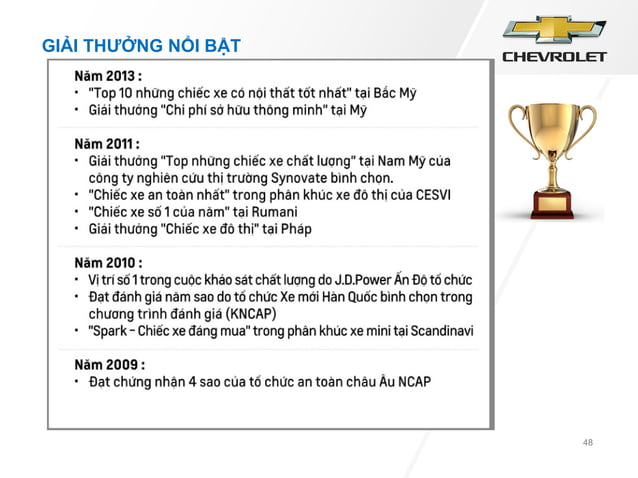 GIẢI THƯỞNG NỔI BẬT

CHEVROLET

Năm 2013 :
• "Top 10 những chiếc xe có nội thất tốt nhất" tại Bắc Mỹ
• Giải thưởng "Chi phí sở hữu thông minh" tại Mỹ

Năm 2011 :
• Giải thưởng "Top những chiếc xe chất lượng" tại Nam Mỹ của công ty nghiên cứu thị trường Synovate bình chọn.
• "Chiếc xe an toàn nhất" trong phân khúc xe đô thị của CESVI
• "Chiếc xe số 1 của năm" tại Rumani
• Giải thưởng "Chiếc xe đô thị" tại Pháp

Năm 2010 :
• Vị trí số 1 trong cuộc khảo sát chất lượng do J.D.Power Ấn Độ tổ chức
• Đạt đánh giá năm sao do tổ chức Xe mới Hàn Quốc bình chọn trong chương trình đánh giá (KNCAP)
• "Spark – Chiếc xe đáng mua" trong phân khúc xe mini tại Scandinavi

Năm 2009 :
• Đạt chứng nhận 4 sao của tổ chức an toàn châu Âu NCAP

48